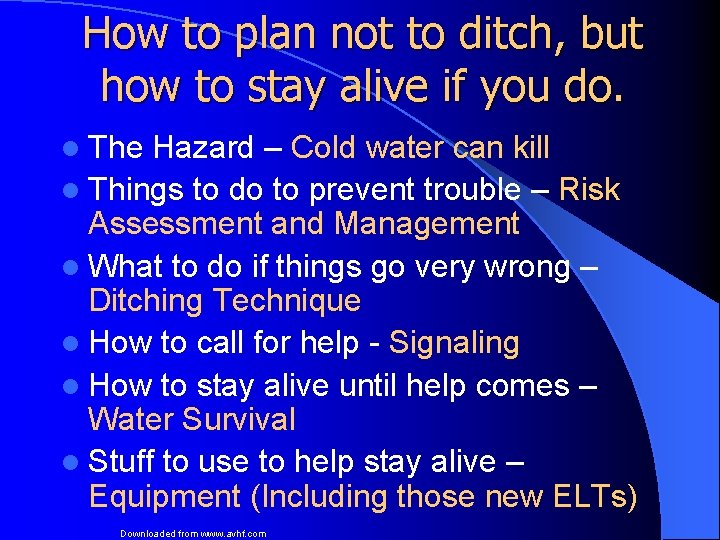 How to plan not to ditch, but how to stay alive if you do.

- The Hazard – Cold water can kill
- Things to do to prevent trouble – Risk Assessment and Management
- What to do if things go very wrong – Ditching Technique
- How to call for help - Signaling
- How to stay alive until help comes – Water Survival
- Stuff to use to help stay alive – Equipment (Including those new ELTs)

Downloaded from www.avhf.com